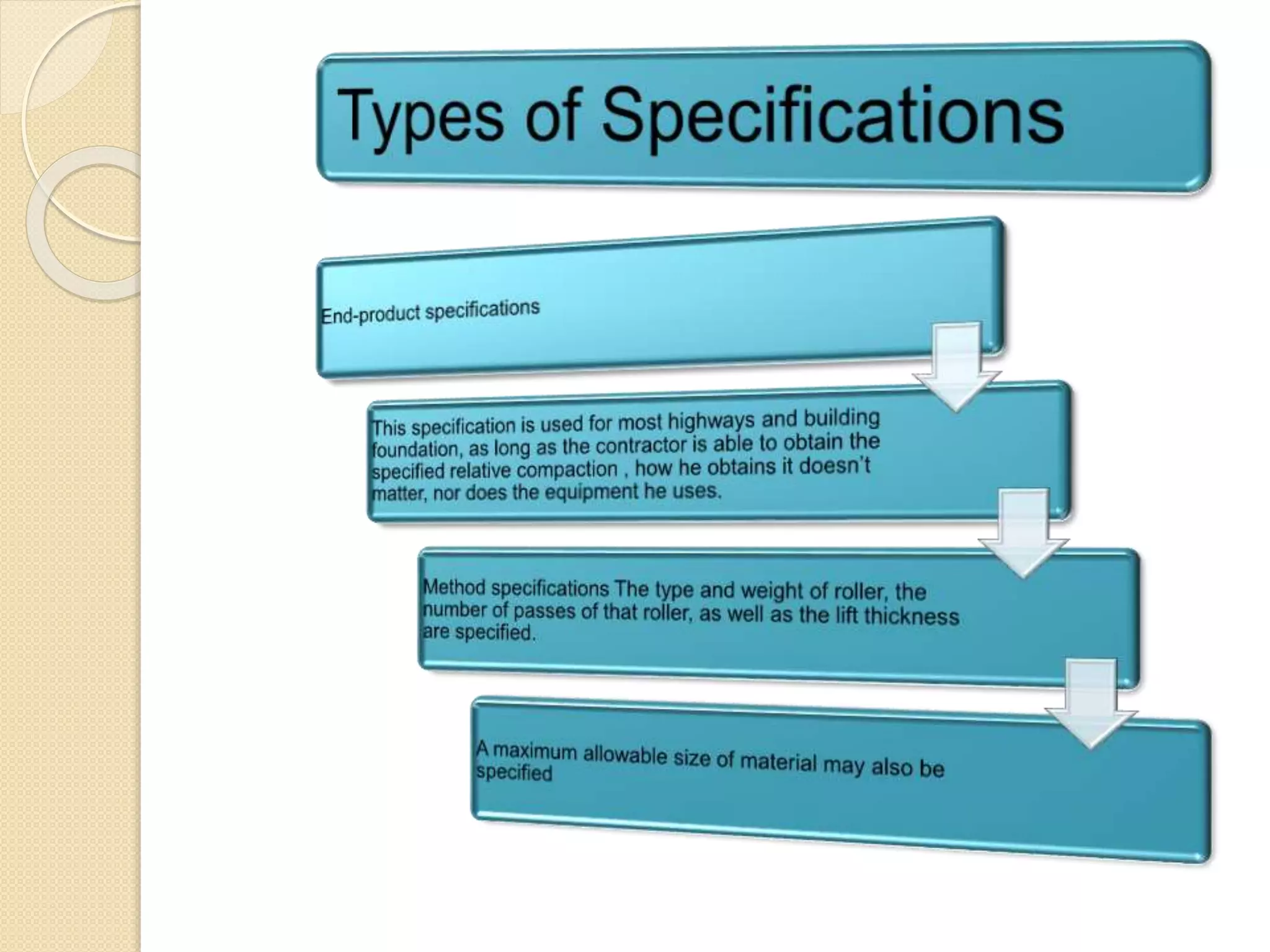 Types of Specifications

End-product specifications

This specification is used for most highways and building foundation, as long as the contractor is able to obtain the specified relative compaction , how he obtains it doesn't matter, nor does the equipment he uses.

Method specifications The type and weight of roller, the number of passes of that roller, as well as the lift thickness are specified.

A maximum allowable size of material may also be specified